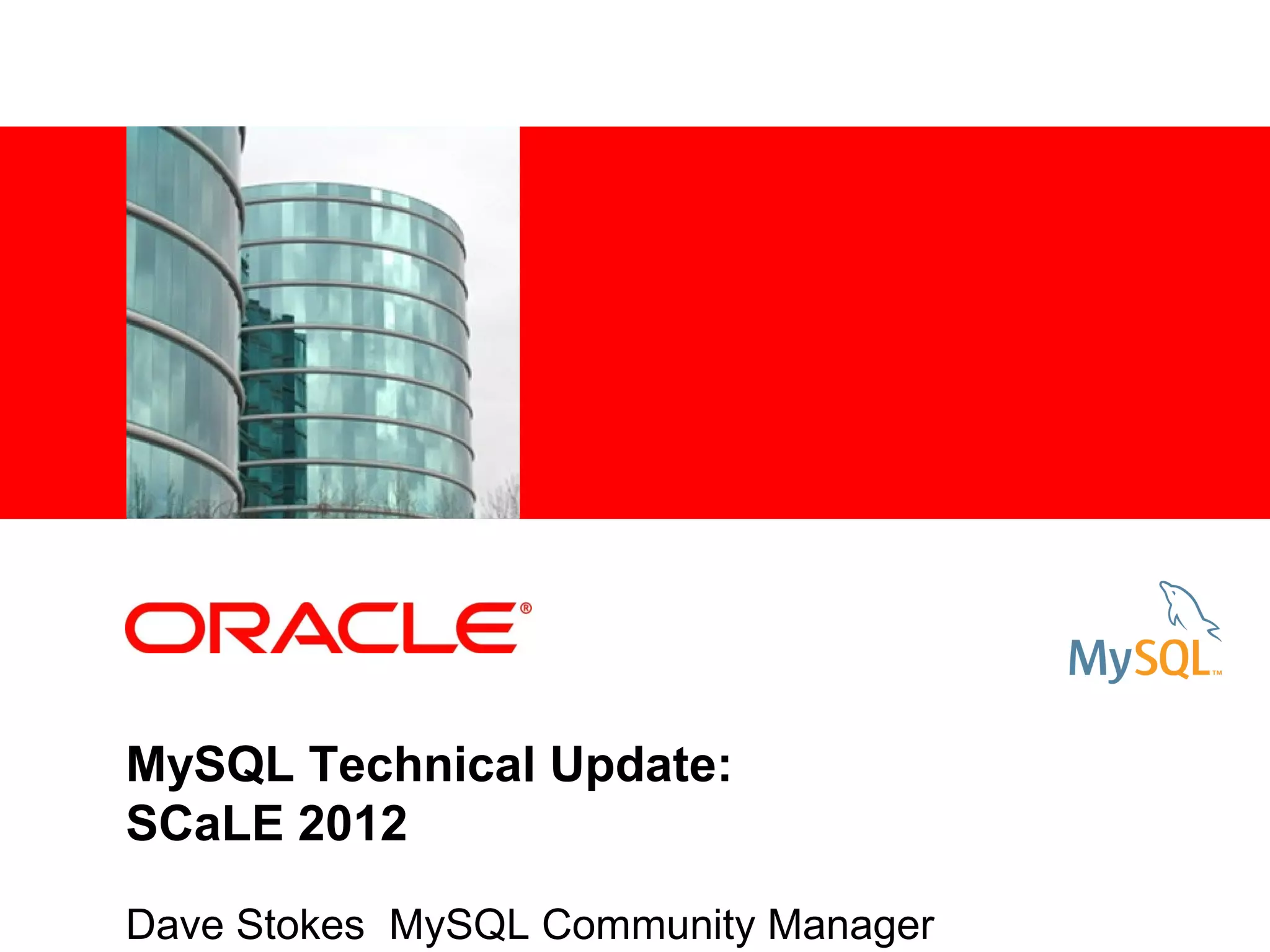 ORACLE®

MySQL™

MySQL Technical Update:
SCaLE 2012

Dave Stokes  MySQL Community Manager